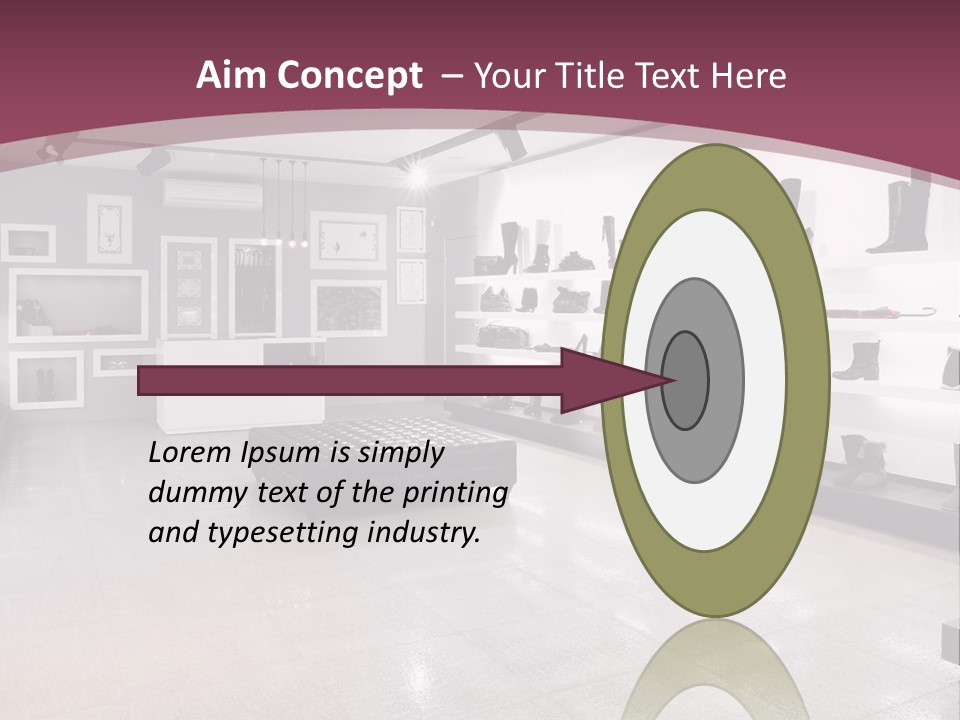 Aim Concept – Your Title Text Here

Lorem Ipsum is simply dummy text of the printing and typesetting industry.